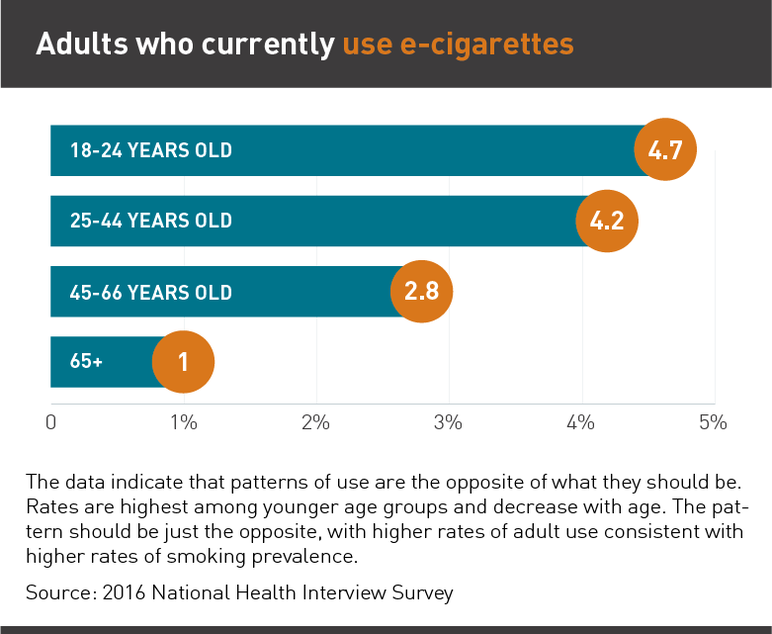 Adults who currently use e-cigarettes

18-24 YEARS OLD 4.7

25-44 YEARS OLD 4.2

45-66 YEARS OLD 2.8

65+ 1

0 1% 2% 3% 4% 5%

The data indicate that patterns of use are the opposite of what they should be. Rates are highest among younger age groups and decrease with age. The pattern should be just the opposite, with higher rates of adult use consistent with higher rates of smoking prevalence.

Source: 2016 National Health Interview Survey